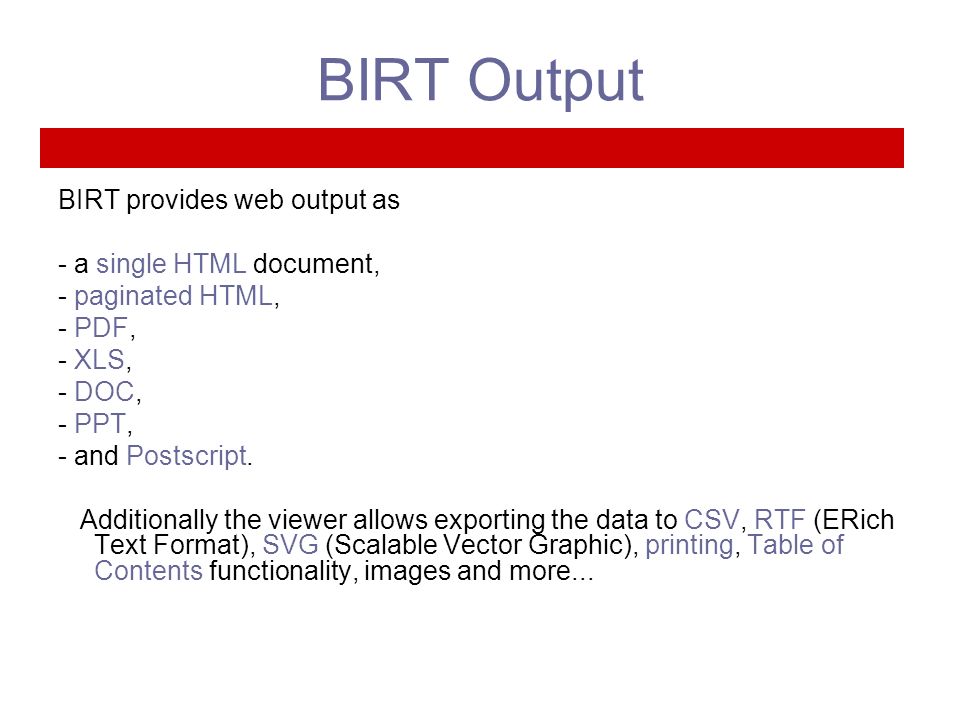 BIRT Output

BIRT provides web output as

- a single HTML document,
- paginated HTML,
- PDF,
- XLS,
- DOC,
- PPT,
- and Postscript.

Additionally the viewer allows exporting the data to CSV, RTF (ERich Text Format), SVG (Scalable Vector Graphic), printing, Table of Contents functionality, images and more...